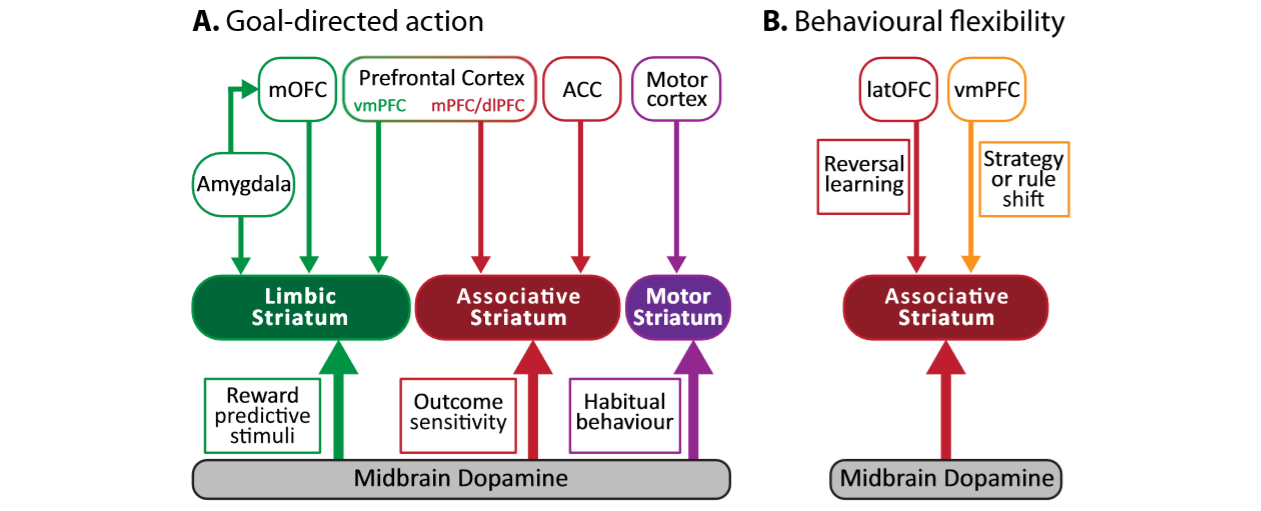 A. Goal-directed action

mOFC

Prefrontal Cortex
vmPFC mPFC/dlPFC

ACC

Motor cortex

Amygdala

Limbic Striatum

Associative Striatum

Motor Striatum

Reward predictive stimuli

Outcome sensitivity

Habitual behaviour

Midbrain Dopamine

B. Behavioural flexibility

latOFC

vmPFC

Reversal learning

Strategy or rule shift

Associative Striatum

Midbrain Dopamine